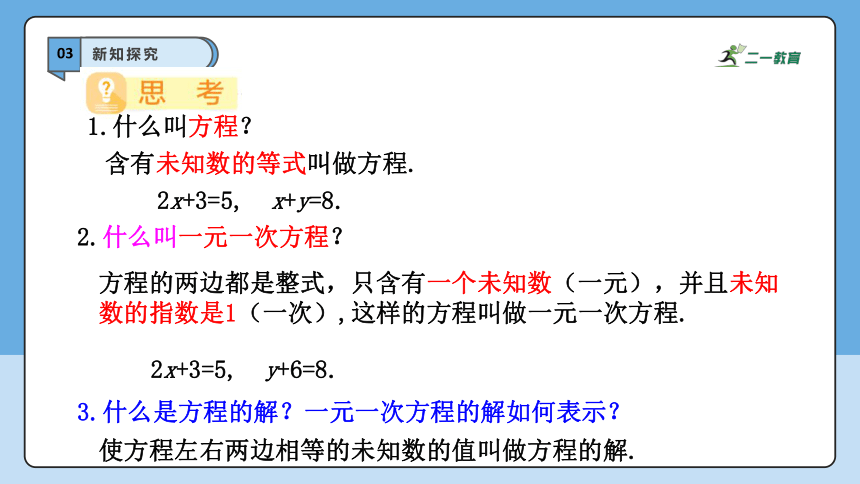 03 新知探究

二一教育

思 考

1.什么叫方程？

含有未知数的等式叫做方程.

$2x+3=5$,　$x+y=8$.

2.什么叫一元一次方程？

方程的两边都是整式，只含有一个未知数（一元），并且未知数的指数是1（一次）,这样的方程叫做一元一次方程.

$2x+3=5$,　$y+6=8$.

3.什么是方程的解？一元一次方程的解如何表示？

使方程左右两边相等的未知数的值叫做方程的解.